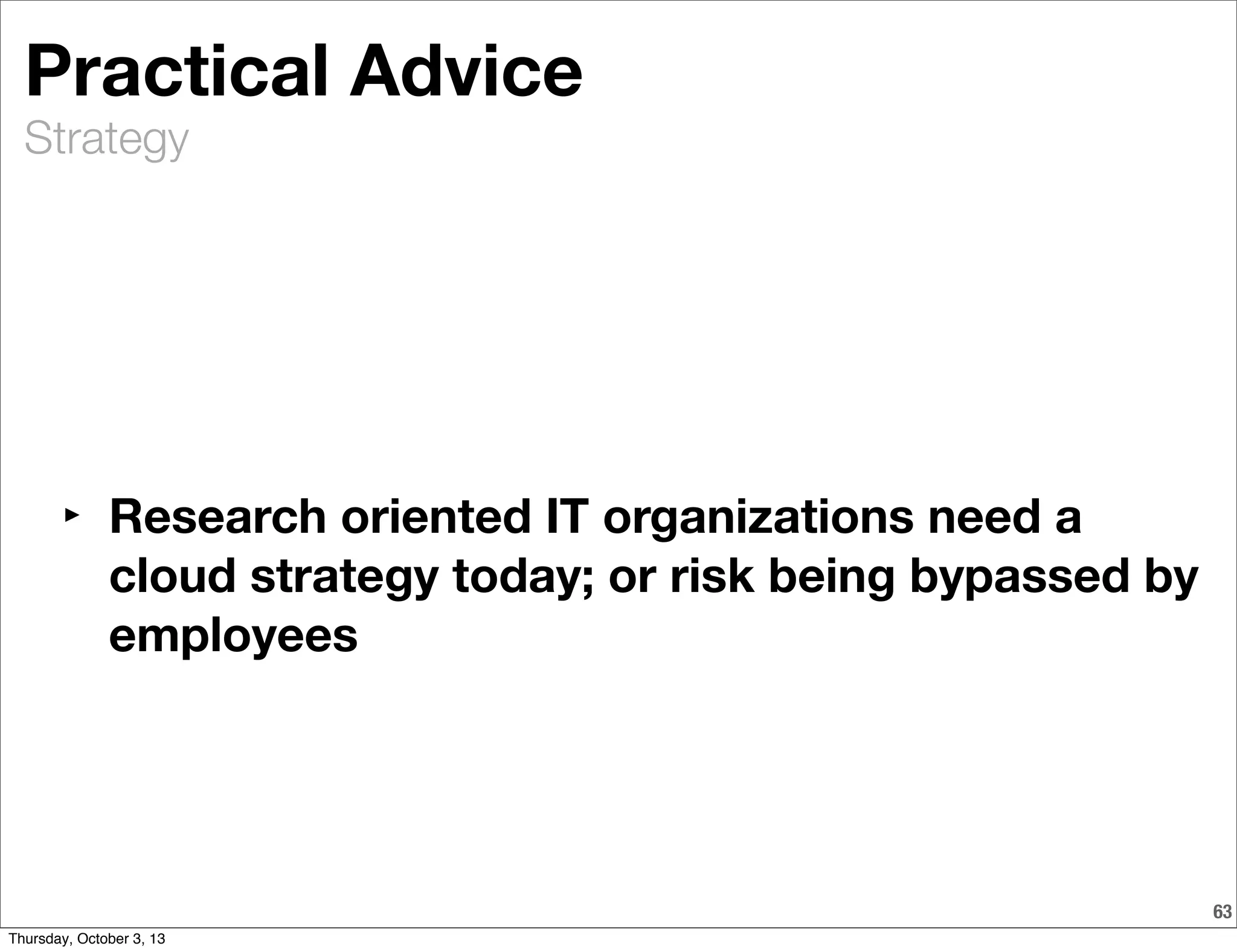 Practical Advice
Strategy

‣ Research oriented IT organizations need a cloud strategy today; or risk being bypassed by employees

63

Thursday, October 3, 13